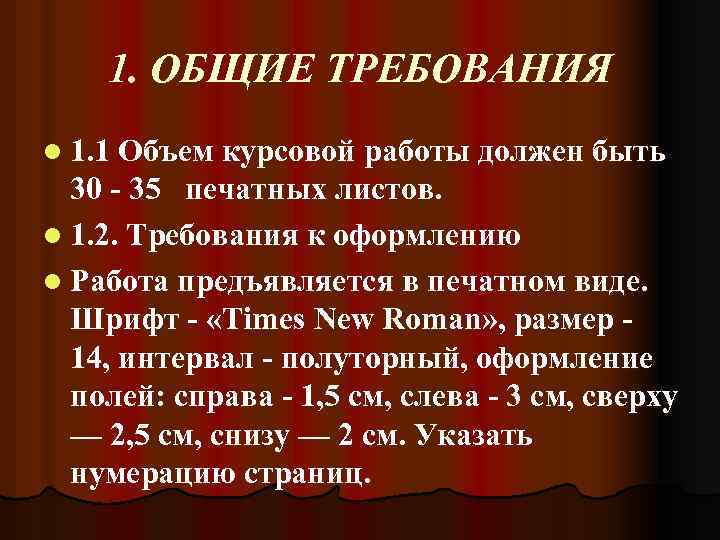 1. ОБЩИЕ ТРЕБОВАНИЯ

1.1 Объем курсовой работы должен быть 30 - 35 печатных листов.

1.2. Требования к оформлению

Работа предъявляется в печатном виде. Шрифт - «Times New Roman», размер - 14, интервал - полуторный, оформление полей: справа - 1,5 см, слева - 3 см, сверху — 2,5 см, снизу — 2 см. Указать нумерацию страниц.